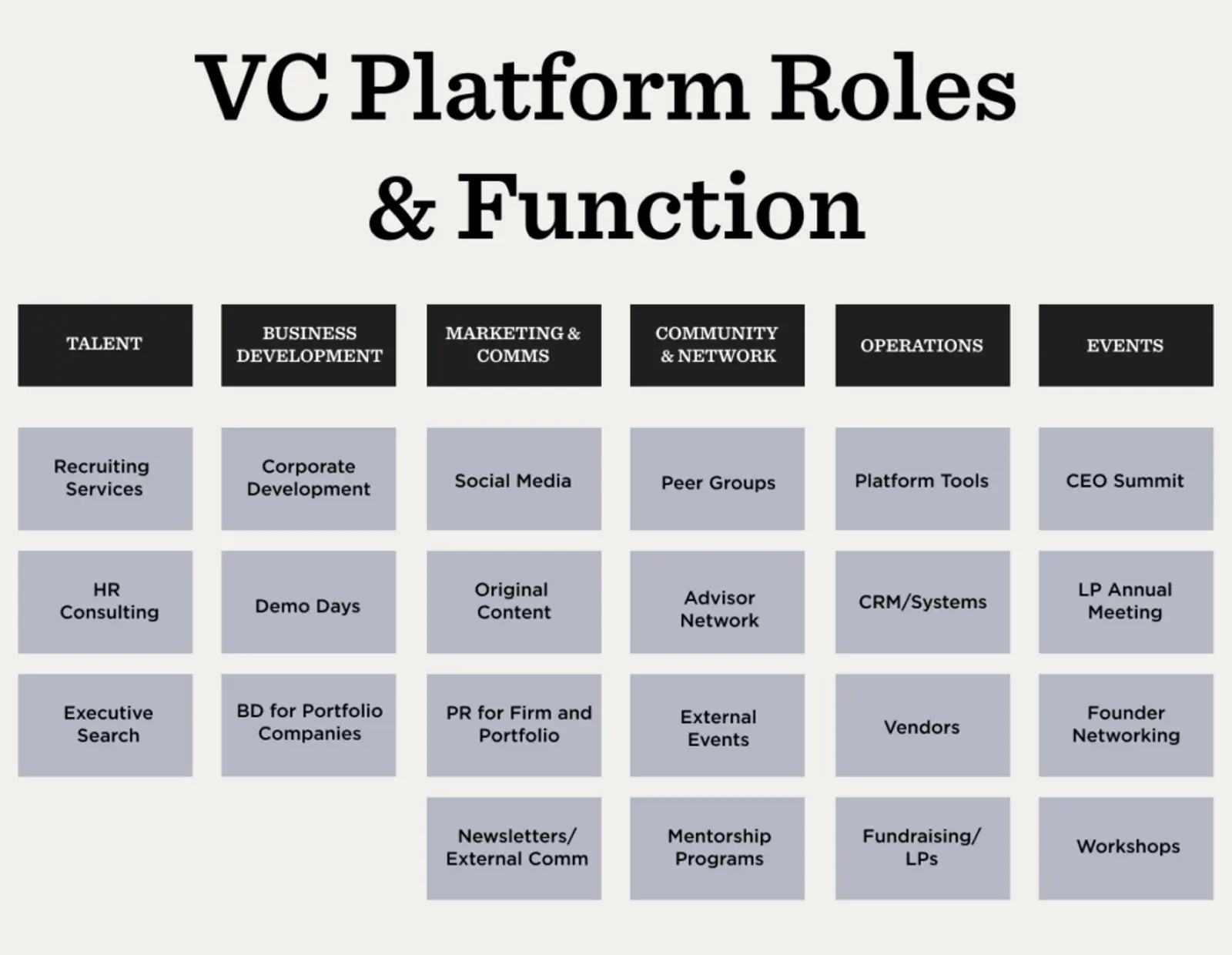 VC Platform Roles & Function

| TALENT | BUSINESS DEVELOPMENT | MARKETING & COMMS | COMMUNITY & NETWORK | OPERATIONS | EVENTS |
|---|---|---|---|---|---|
| Recruiting Services | Corporate Development | Social Media | Peer Groups | Platform Tools | CEO Summit |
| HR Consulting | Demo Days | Original Content | Advisor Network | CRM/Systems | LP Annual Meeting |
| Executive Search | BD for Portfolio Companies | PR for Firm and Portfolio | External Events | Vendors | Founder Networking |
| | | Newsletters/ External Comm | Mentorship Programs | Fundraising/ LPs | Workshops |